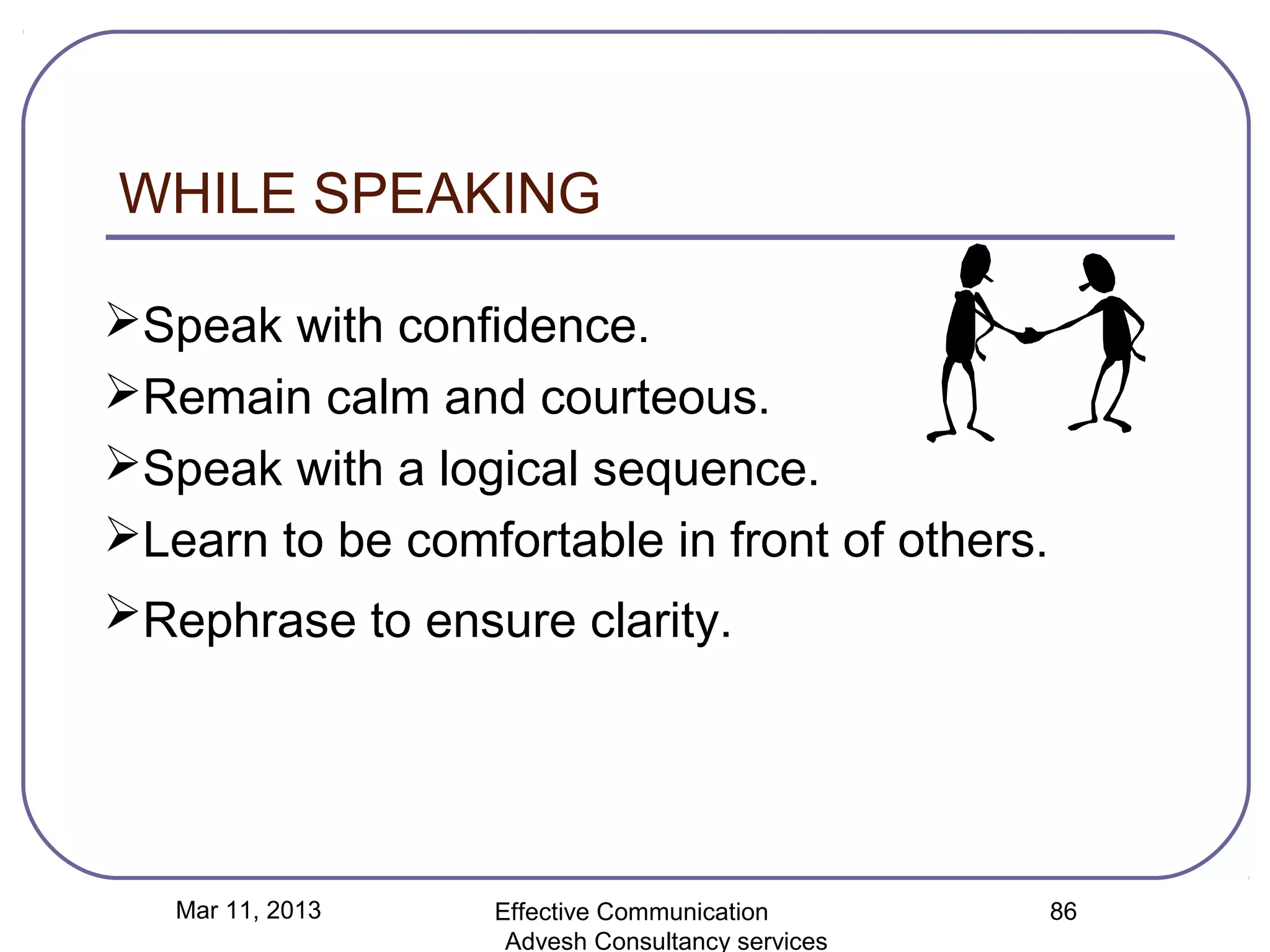 WHILE SPEAKING

➢Speak with confidence.

➢Remain calm and courteous.

➢Speak with a logical sequence.

➢Learn to be comfortable in front of others.

➢Rephrase to ensure clarity.

Mar 11, 2013

Effective Communication
Advesh Consultancy services

86